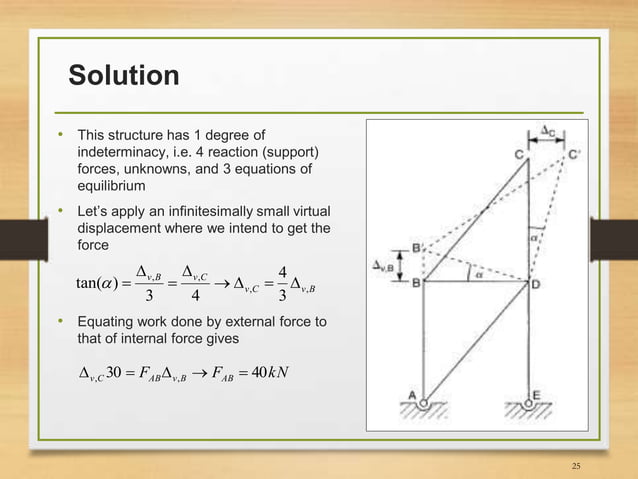 Solution

• This structure has 1 degree of indeterminacy, i.e. 4 reaction (support) forces, unknowns, and 3 equations of equilibrium

• Let's apply an infinitesimally small virtual displacement where we intend to get the force

$\tan(\alpha) = \frac{\Delta_{v,B}}{3} = \frac{\Delta_{v,C}}{4} \rightarrow \Delta_{v,C} = \frac{4}{3}\Delta_{v,B}$

• Equating work done by external force to that of internal force gives

$\Delta_{v,C} 30 = F_{AB}\Delta_{v,B} \rightarrow F_{AB} = 40kN$

$\Delta_C$
C
C'
$\alpha$
B'
$\Delta_{v,B}$
B
$\alpha$
D
A
E

25